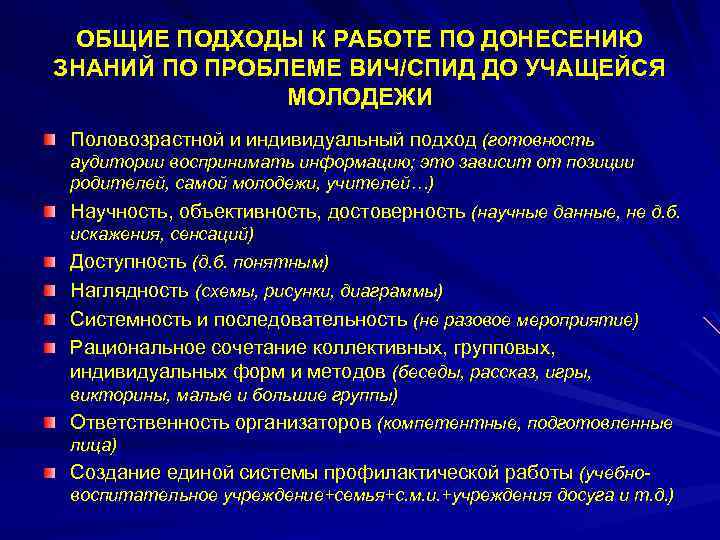 ОБЩИЕ ПОДХОДЫ К РАБОТЕ ПО ДОНЕСЕНИЮ ЗНАНИЙ ПО ПРОБЛЕМЕ ВИЧ/СПИД ДО УЧАЩЕЙСЯ МОЛОДЕЖИ

Половозрастной и индивидуальный подход (готовность аудитории воспринимать информацию; это зависит от позиции родителей, самой молодежи, учителей…)

Научность, объективность, достоверность (научные данные, не д.б. искажения, сенсаций)

Доступность (д.б. понятным)

Наглядность (схемы, рисунки, диаграммы)

Системность и последовательность (не разовое мероприятие)

Рациональное сочетание коллективных, групповых, индивидуальных форм и методов (беседы, рассказ, игры, викторины, малые и большие группы)

Ответственность организаторов (компетентные, подготовленные лица)

Создание единой системы профилактической работы (учебно-воспитательное учреждение+семья+с.м.и.+учреждения досуга и т.д.)